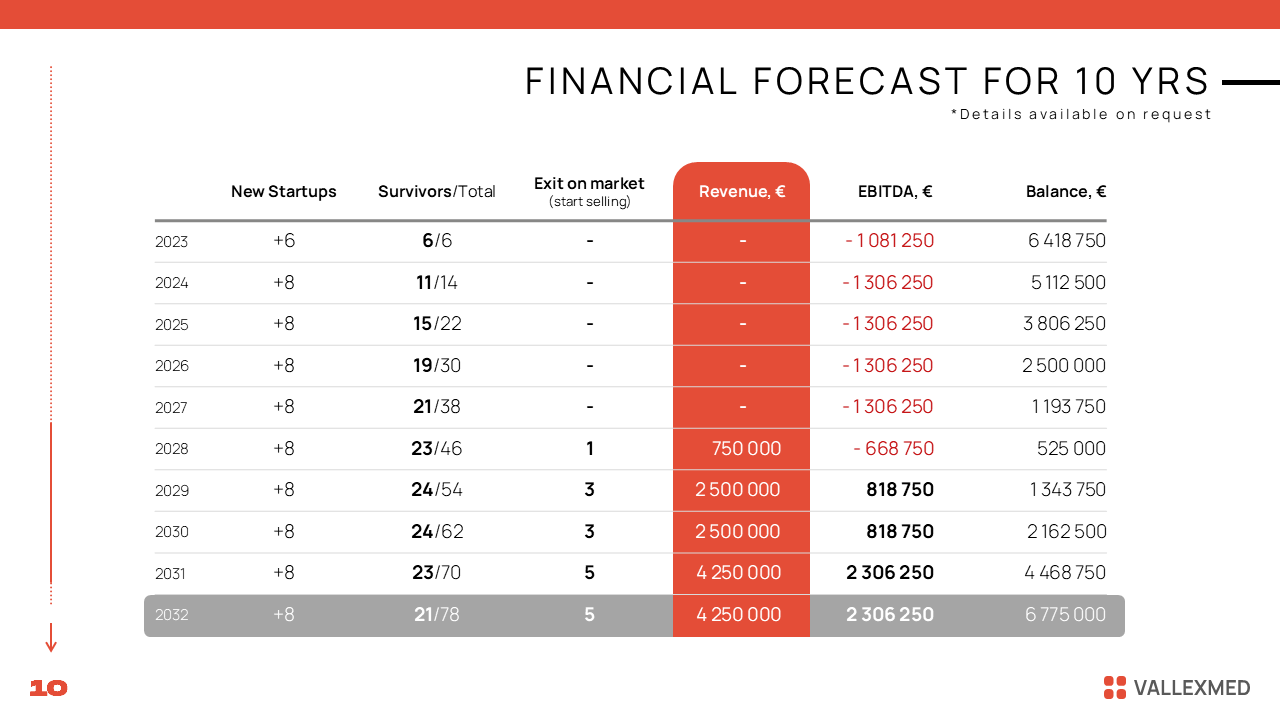 FINANCIAL FORECAST FOR 10 YRS

*Details available on request

| | New Startups | Survivors/Total | Exit on market (start selling) | Revenue, € | EBITDA, € | Balance, € |
|---|---|---|---|---|---|---|
| 2023 | +6 | 6/6 | - | - | - 1 081 250 | 6 418 750 |
| 2024 | +8 | 11/14 | - | - | - 1 306 250 | 5 112 500 |
| 2025 | +8 | 15/22 | - | - | - 1 306 250 | 3 806 250 |
| 2026 | +8 | 19/30 | - | - | - 1 306 250 | 2 500 000 |
| 2027 | +8 | 21/38 | - | - | - 1 306 250 | 1 193 750 |
| 2028 | +8 | 23/46 | 1 | 750 000 | - 668 750 | 525 000 |
| 2029 | +8 | 24/54 | 3 | 2 500 000 | 818 750 | 1 343 750 |
| 2030 | +8 | 24/62 | 3 | 2 500 000 | 818 750 | 2 162 500 |
| 2031 | +8 | 23/70 | 5 | 4 250 000 | 2 306 250 | 4 468 750 |
| 2032 | +8 | 21/78 | 5 | 4 250 000 | 2 306 250 | 6 775 000 |

10

VALLEXMED